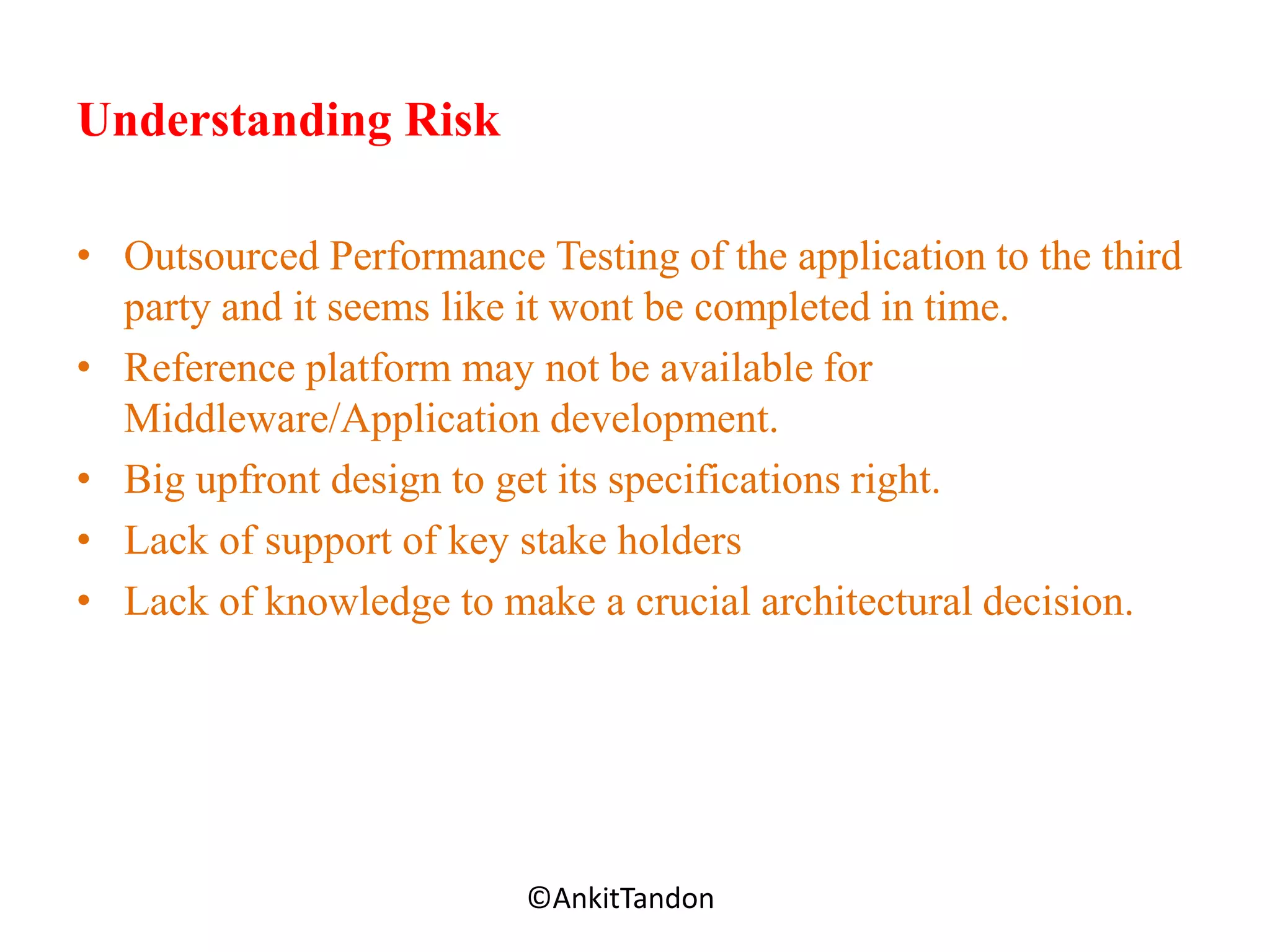 Understanding Risk

• Outsourced Performance Testing of the application to the third party and it seems like it wont be completed in time.
• Reference platform may not be available for Middleware/Application development.
• Big upfront design to get its specifications right.
• Lack of support of key stake holders
• Lack of knowledge to make a crucial architectural decision.

©AnkitTandon